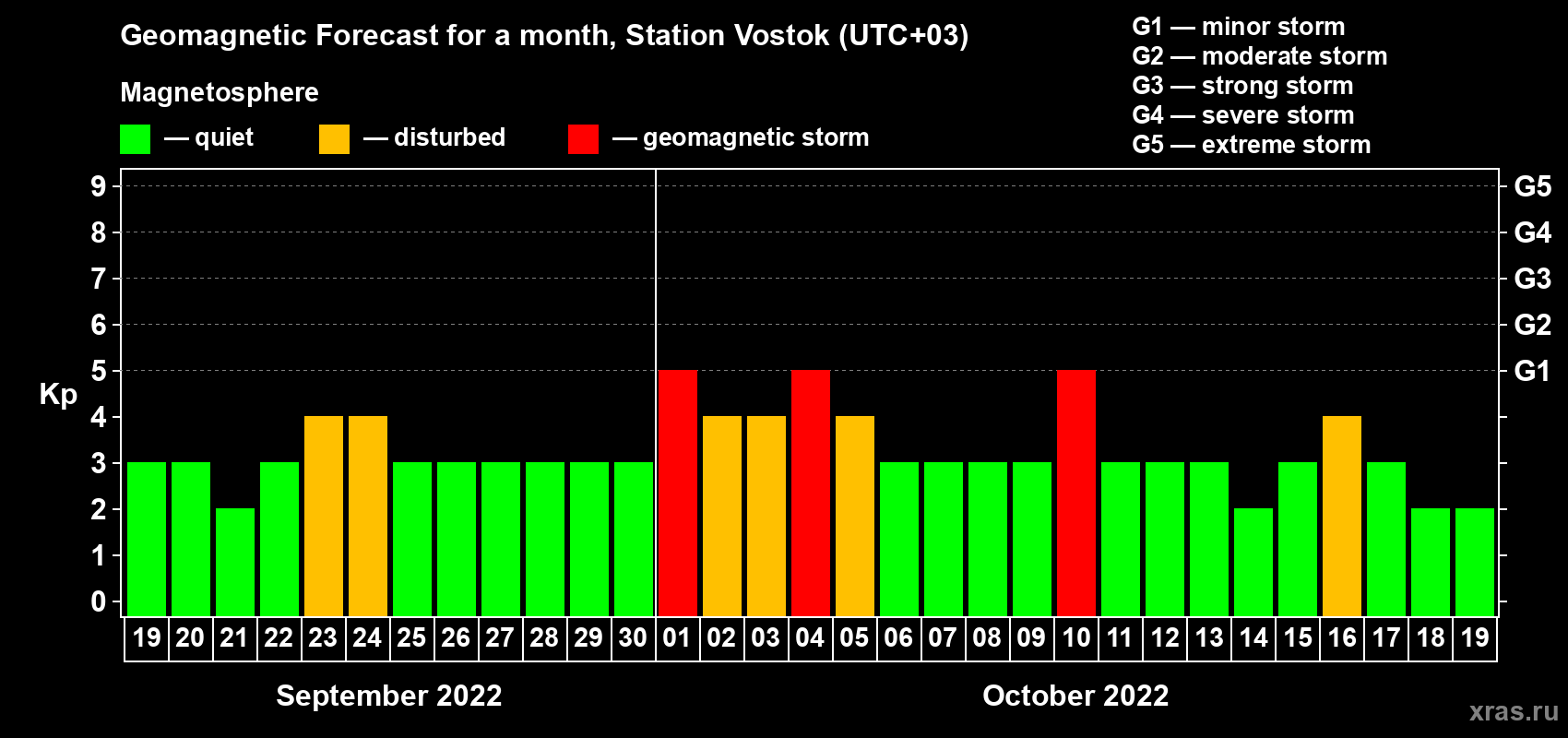 Geomagnetic Forecast for a month, Station Vostok (UTC+03)

Magnetosphere

— quiet — disturbed — geomagnetic storm

G1 — minor storm
G2 — moderate storm
G3 — strong storm
G4 — severe storm
G5 — extreme storm

Kp

9
8
7
6
5
4
3
2
1
0

G5
G4
G3
G2
G1

19 20 21 22 23 24 25 26 27 28 29 30 01 02 03 04 05 06 07 08 09 10 11 12 13 14 15 16 17 18 19

September 2022

October 2022

xras.ru